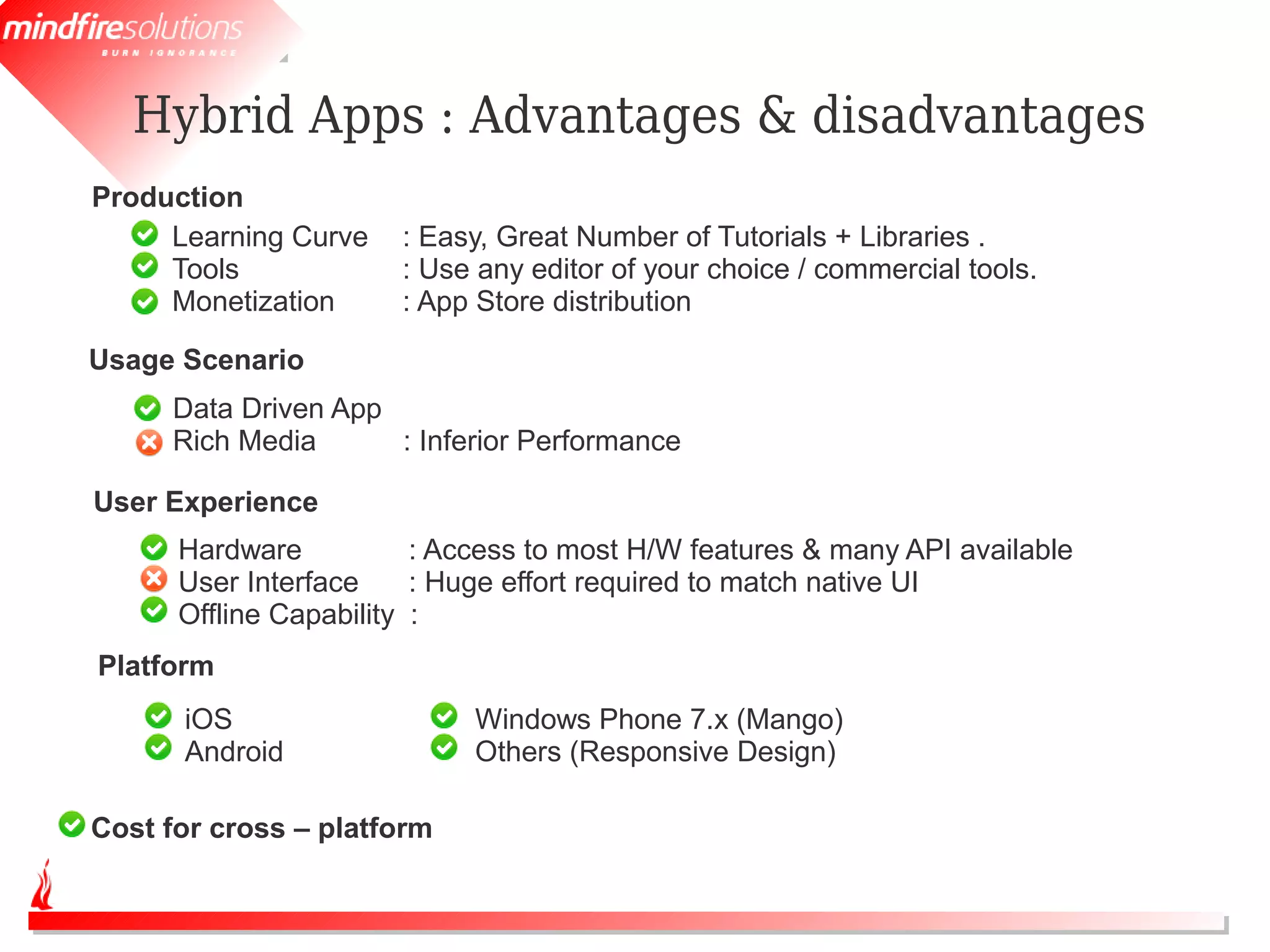 mindfiresolutions
BURN IGNORANCE

Hybrid Apps : Advantages & disadvantages

Production

Learning Curve : Easy, Great Number of Tutorials + Libraries .
Tools : Use any editor of your choice / commercial tools.
Monetization : App Store distribution

Usage Scenario

Data Driven App
Rich Media : Inferior Performance

User Experience

Hardware : Access to most H/W features & many API available
User Interface : Huge effort required to match native UI
Offline Capability :

Platform

iOS
Android

Windows Phone 7.x (Mango)
Others (Responsive Design)

Cost for cross – platform